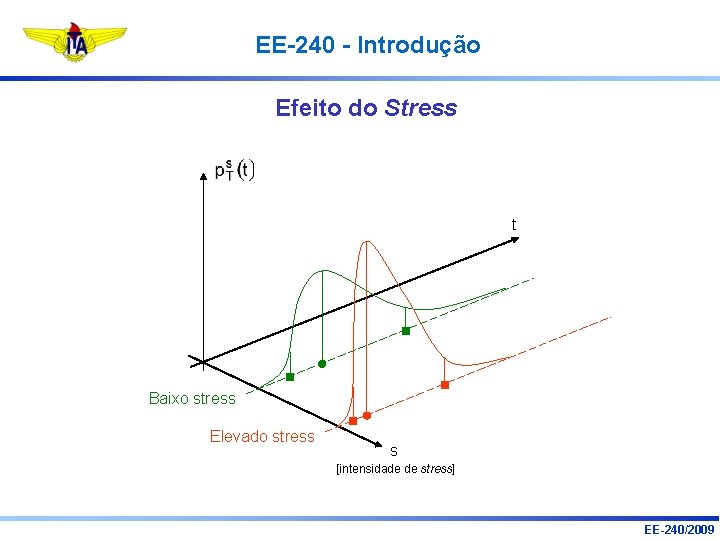 ITA

EE-240 - Introdução

Efeito do Stress

$p_T^s(t)$

t

Baixo stress

Elevado stress

s
[intensidade de stress]

EE-240/2009